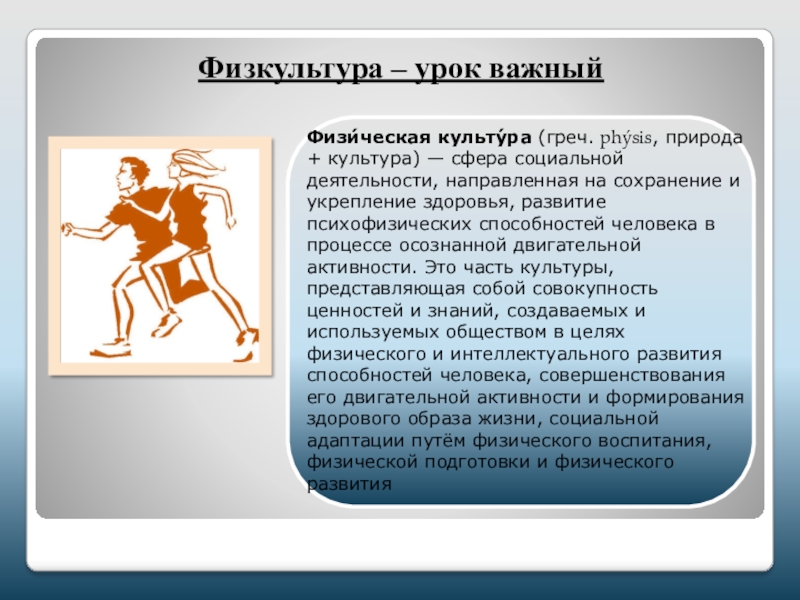 Физкультура – урок важный

Физи́ческая культу́ра (греч. phýsis, природа + культура) — сфера социальной деятельности, направленная на сохранение и укрепление здоровья, развитие психофизических способностей человека в процессе осознанной двигательной активности. Это часть культуры, представляющая собой совокупность ценностей и знаний, создаваемых и используемых обществом в целях физического и интеллектуального развития способностей человека, совершенствования его двигательной активности и формирования здорового образа жизни, социальной адаптации путём физического воспитания, физической подготовки и физического развития